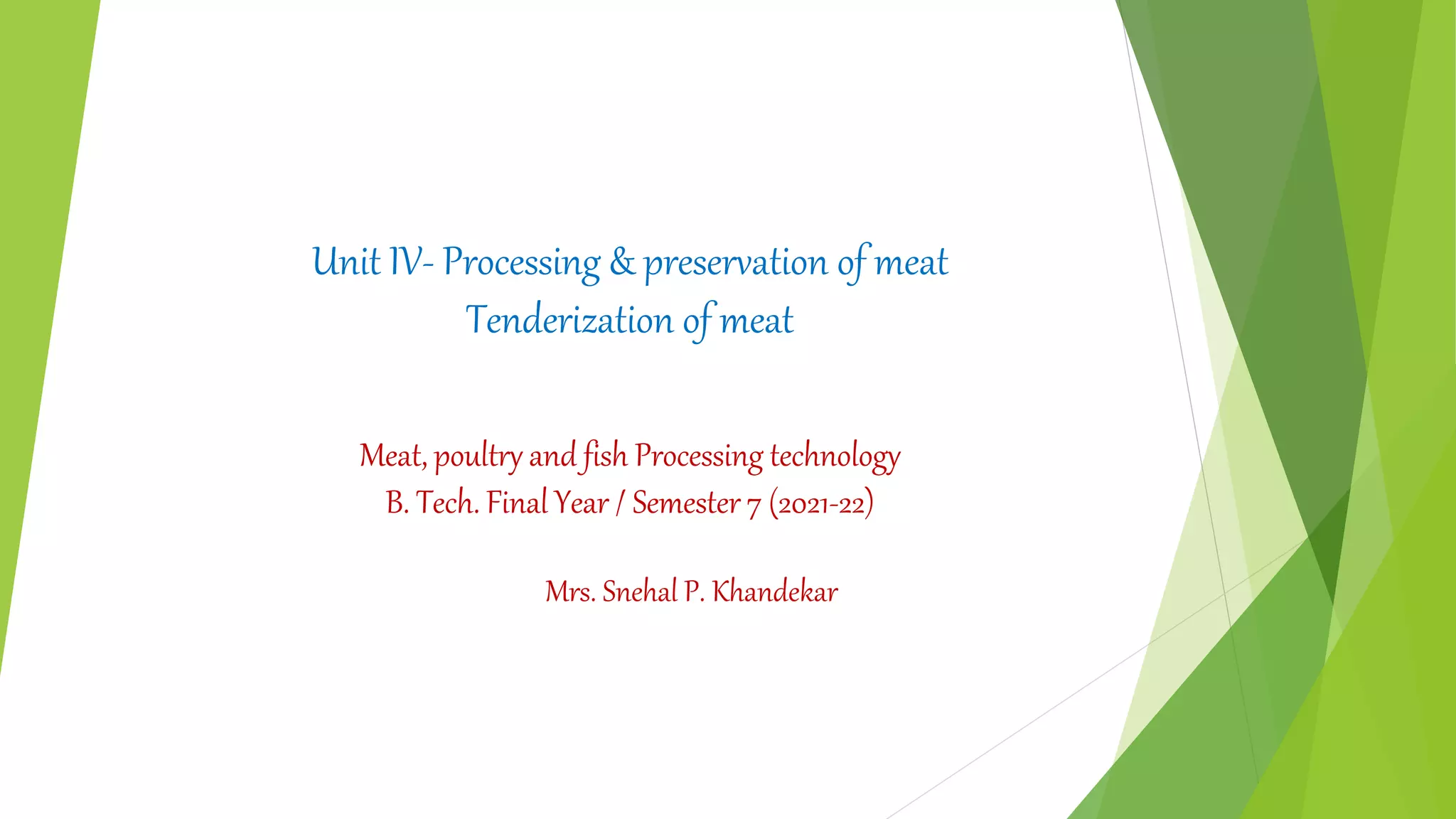 Unit IV- Processing & preservation of meat
Tenderization of meat

Meat, poultry and fish Processing technology
B. Tech. Final Year / Semester 7 (2021-22)

Mrs. Snehal P. Khandekar